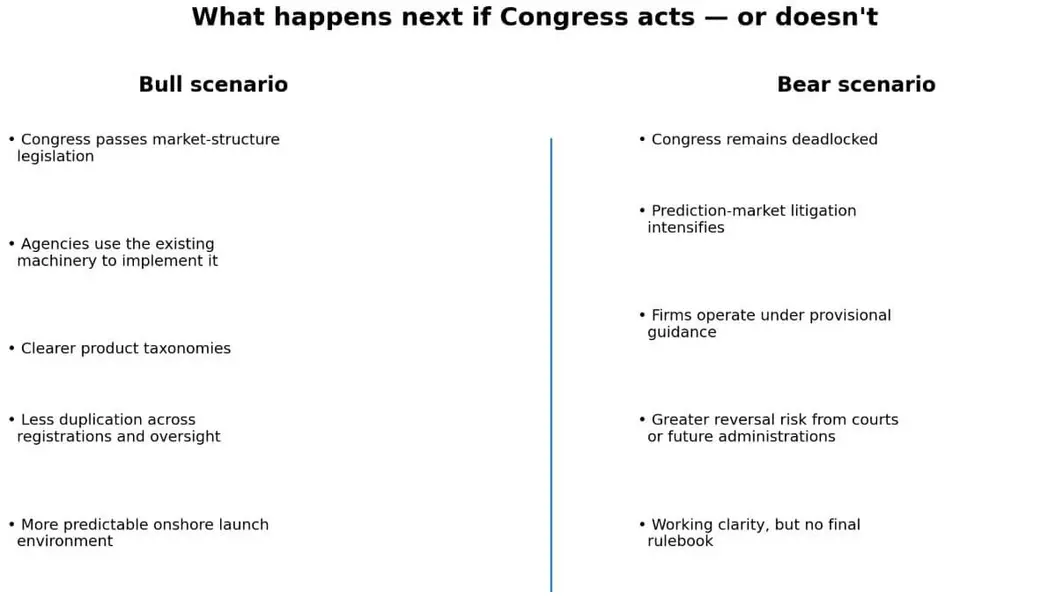 What happens next if Congress acts — or doesn't

Bull scenario

• Congress passes market-structure legislation

• Agencies use the existing machinery to implement it

• Clearer product taxonomies

• Less duplication across registrations and oversight

• More predictable onshore launch environment

Bear scenario

• Congress remains deadlocked

• Prediction-market litigation intensifies

• Firms operate under provisional guidance

• Greater reversal risk from courts or future administrations

• Working clarity, but no final rulebook